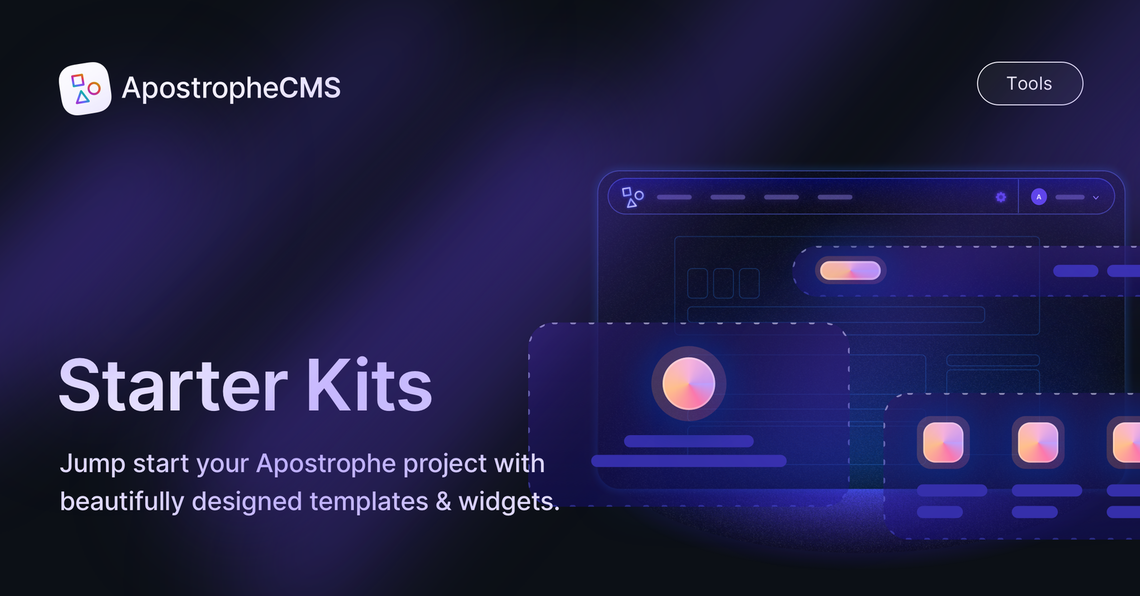 ApostropheCMS

Tools

A

Starter Kits

Jump start your Apostrophe project with beautifully designed templates & widgets.